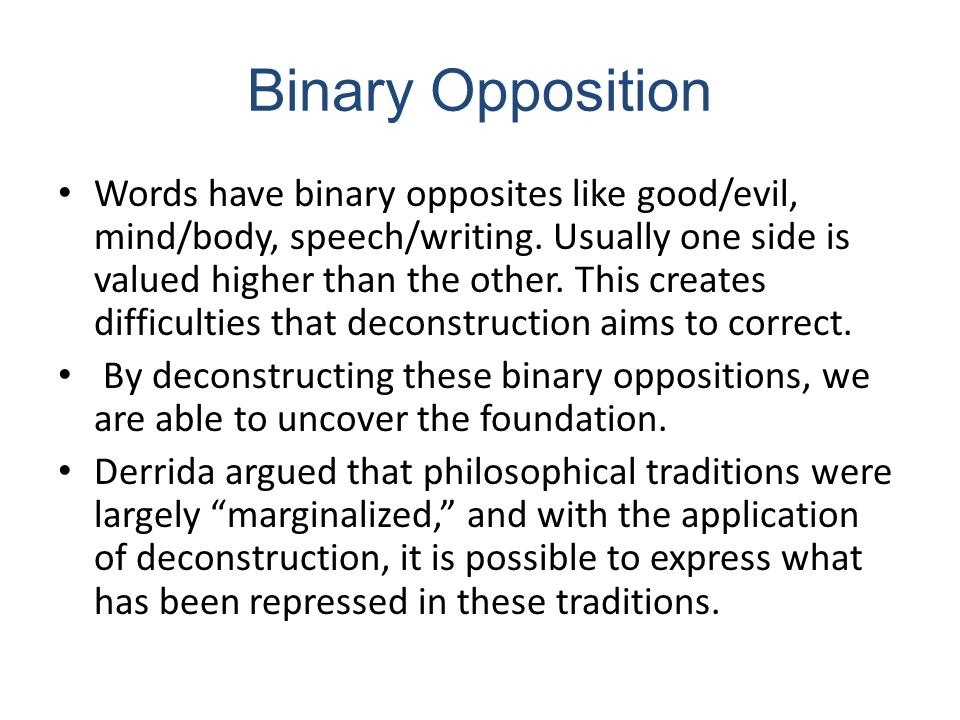 Binary Opposition

• Words have binary opposites like good/evil, mind/body, speech/writing. Usually one side is valued higher than the other. This creates difficulties that deconstruction aims to correct.

• By deconstructing these binary oppositions, we are able to uncover the foundation.

• Derrida argued that philosophical traditions were largely “marginalized,” and with the application of deconstruction, it is possible to express what has been repressed in these traditions.